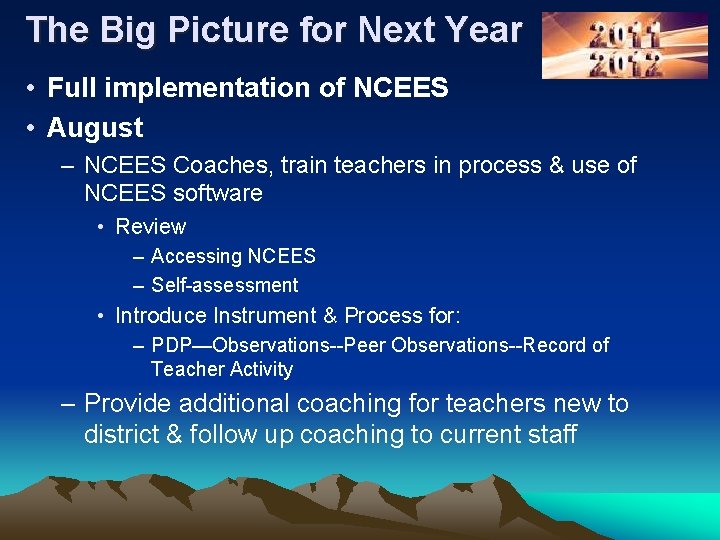 The Big Picture for Next Year

2011
2012

• Full implementation of NCEES
• August
– NCEES Coaches, train teachers in process & use of NCEES software
• Review
– Accessing NCEES
– Self-assessment
• Introduce Instrument & Process for:
– PDP—Observations--Peer Observations--Record of Teacher Activity
– Provide additional coaching for teachers new to district & follow up coaching to current staff